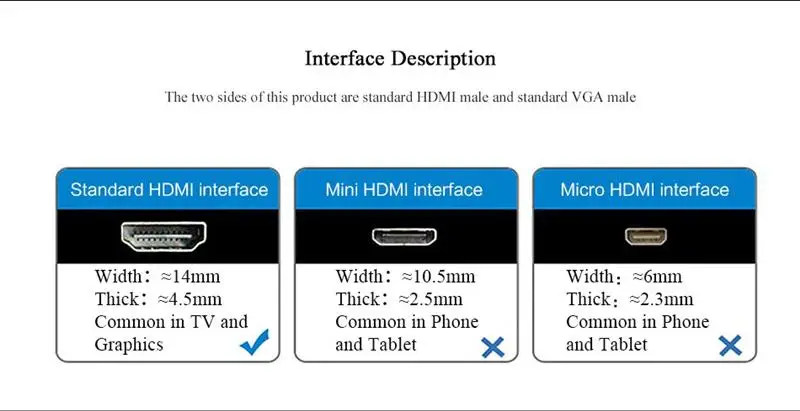 Interface Description

The two sides of this product are standard HDMI male and standard VGA male

Standard HDMI interface

Width：≈14mm
Thick：≈4.5mm
Common in TV and Graphics

Mini HDMI interface

Width：≈10.5mm
Thick：≈2.5mm
Common in Phone and Tablet

Micro HDMI interface

Width：≈6mm
Thick：≈2.3mm
Common in Phone and Tablet